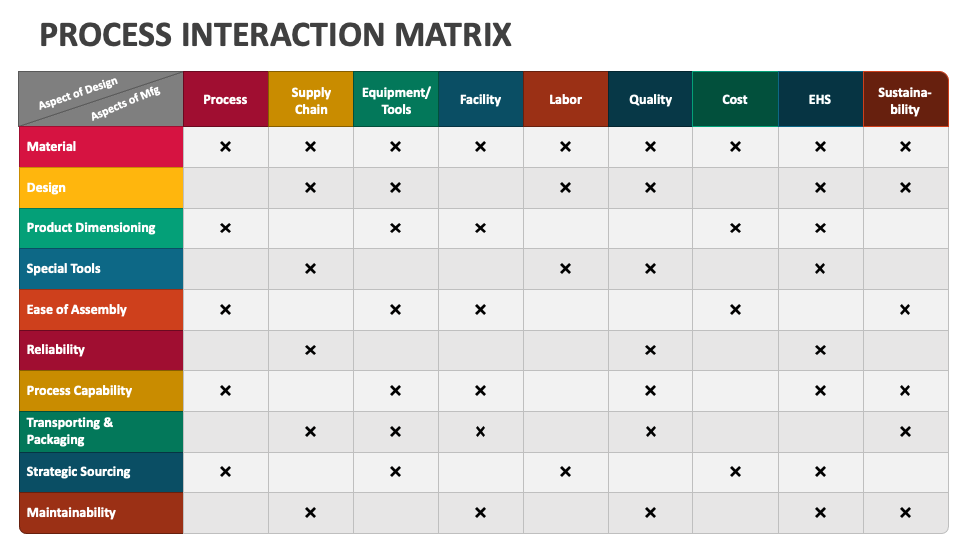 PROCESS INTERACTION MATRIX

| Aspect of Design / Aspects of Mfg | Process | Supply Chain | Equipment/ Tools | Facility | Labor | Quality | Cost | EHS | Sustainability |
|---|---|---|---|---|---|---|---|---|---|
| Material | × | × | × | × | × | × | × | × | × |
| Design | | × | × | | × | × | | × | × |
| Product Dimensioning | × | | × | × | | | × | × | |
| Special Tools | | × | | | × | × | | × | |
| Ease of Assembly | × | | × | × | | | × | | × |
| Reliability | | × | | | | × | | × | |
| Process Capability | × | | × | × | | × | | × | × |
| Transporting & Packaging | | × | × | × | | × | | | × |
| Strategic Sourcing | × | | × | | × | | × | × | |
| Maintainability | | × | | × | | × | | × | × |